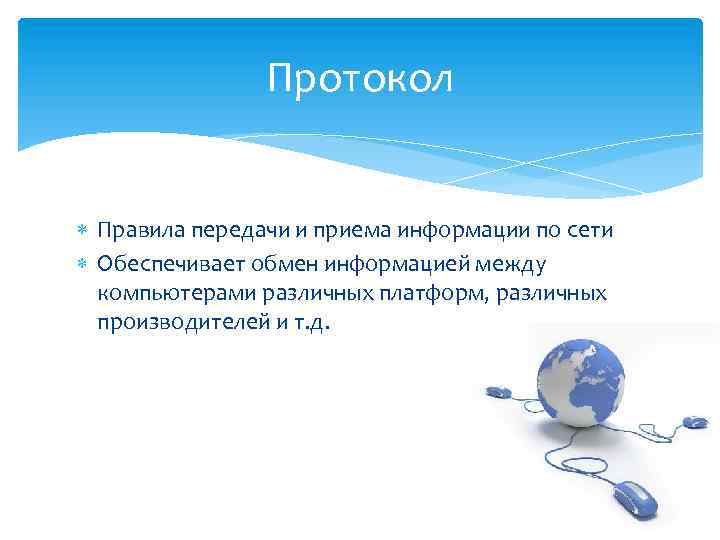 Протокол

* Правила передачи и приема информации по сети
* Обеспечивает обмен информацией между компьютерами различных платформ, различных производителей и т.д.